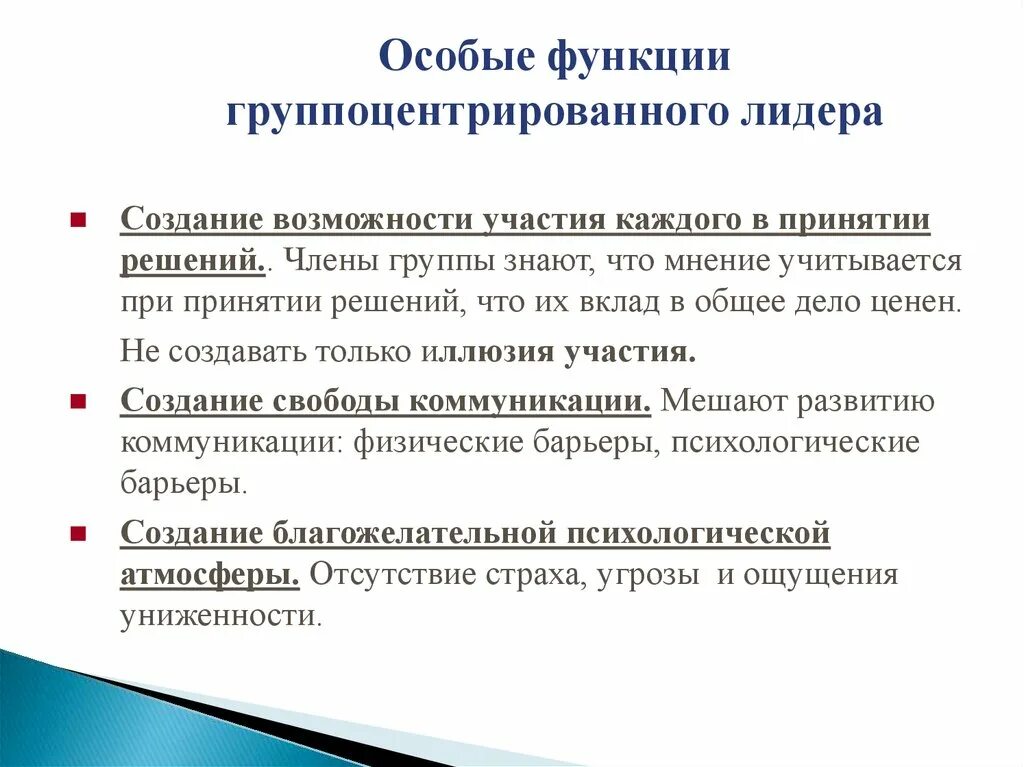 Особые функции группоцентрированного лидера

Создание возможности участия каждого в принятии решений.. Члены группы знают, что мнение учитывается при принятии решений, что их вклад в общее дело ценен.

Не создавать только иллюзия участия.

Создание свободы коммуникации. Мешают развитию коммуникации: физические барьеры, психологические барьеры.

Создание благожелательной психологической атмосферы. Отсутствие страха, угрозы и ощущения униженности.